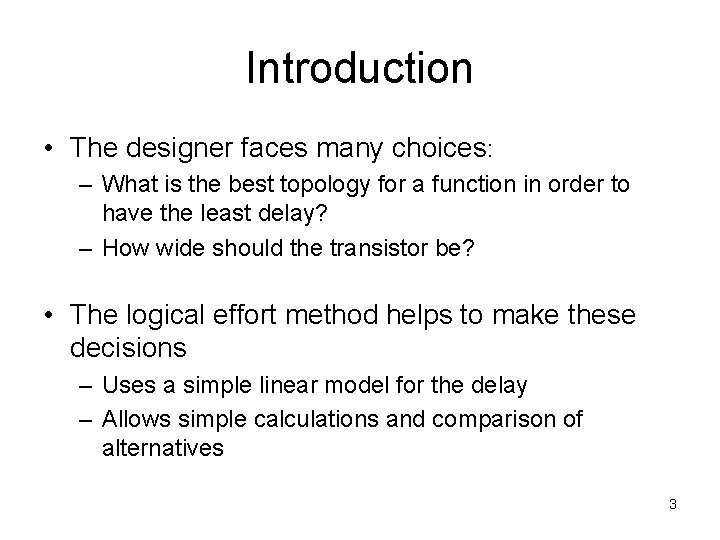 Introduction

• The designer faces many choices:
– What is the best topology for a function in order to have the least delay?
– How wide should the transistor be?

• The logical effort method helps to make these decisions
– Uses a simple linear model for the delay
– Allows simple calculations and comparison of alternatives

3